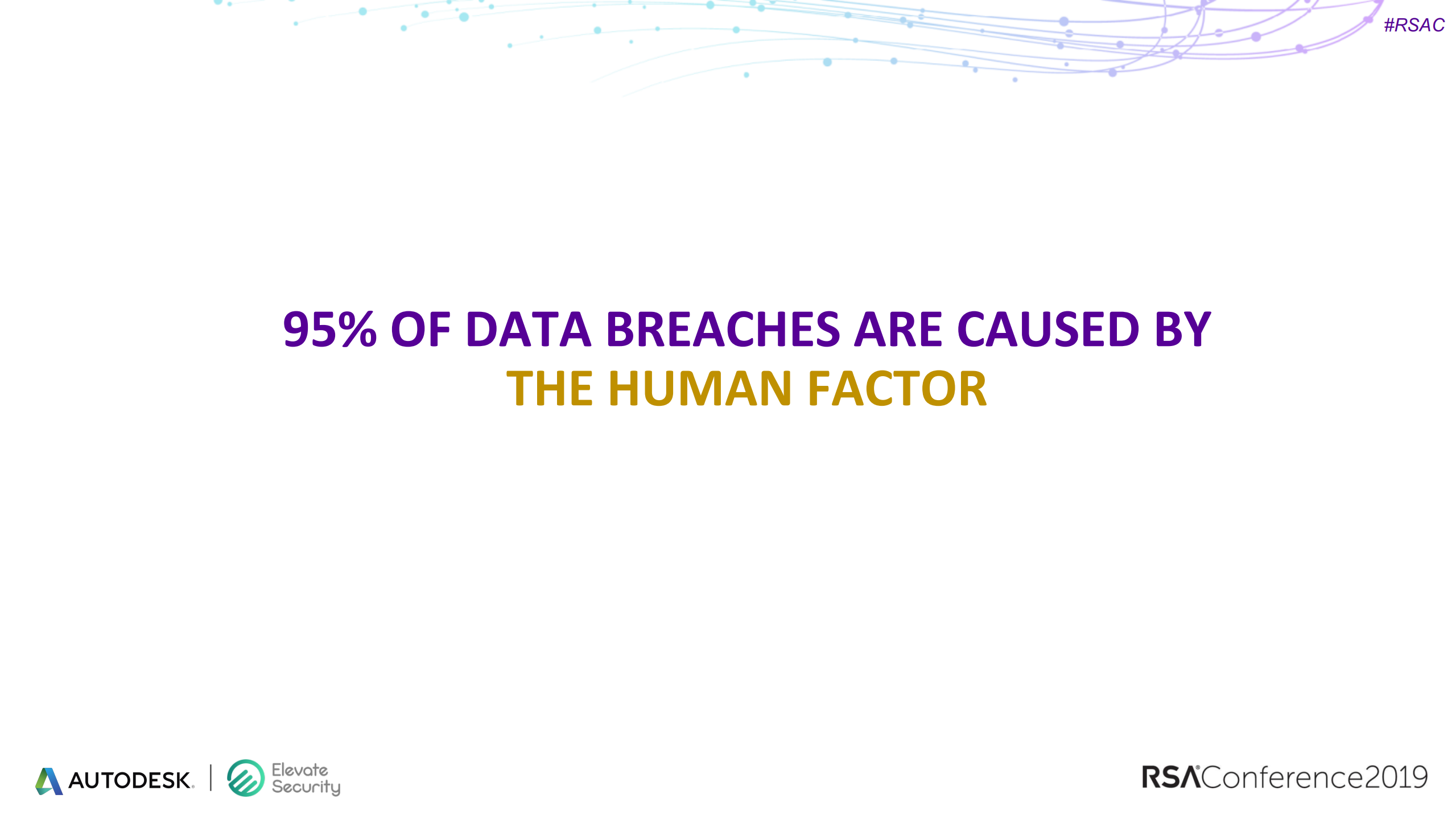 #RSAC

95% OF DATA BREACHES ARE CAUSED BY THE HUMAN FACTOR

AUTODESK. | Elevate Security

RSAConference2019